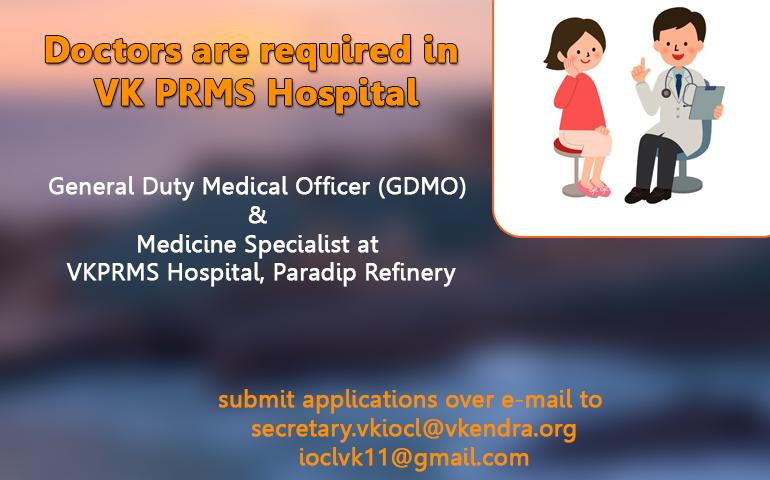 Doctors are required in VK PRMS Hospital

General Duty Medical Officer (GDMO)
&
Medicine Specialist at
VKPRMS Hospital, Paradip Refinery

submit applications over e-mail to
secretary.vkiocl@vkendra.org
ioclvk11@gmail.com